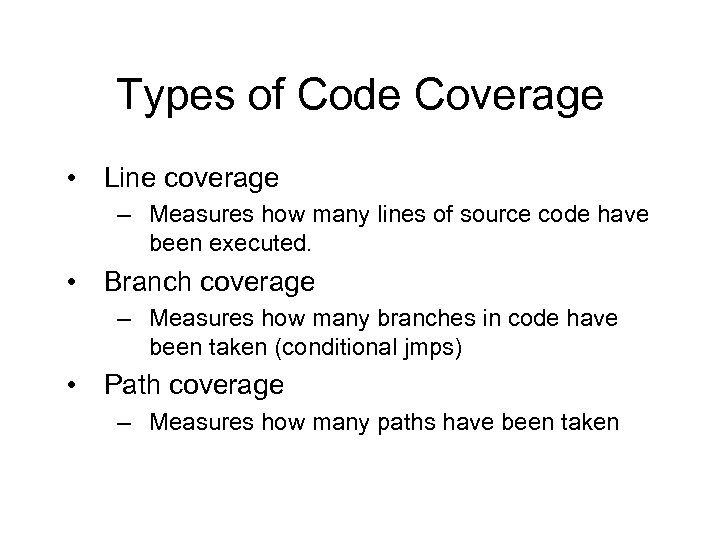 Types of Code Coverage

• Line coverage
  – Measures how many lines of source code have been executed.
• Branch coverage
  – Measures how many branches in code have been taken (conditional jmps)
• Path coverage
  – Measures how many paths have been taken